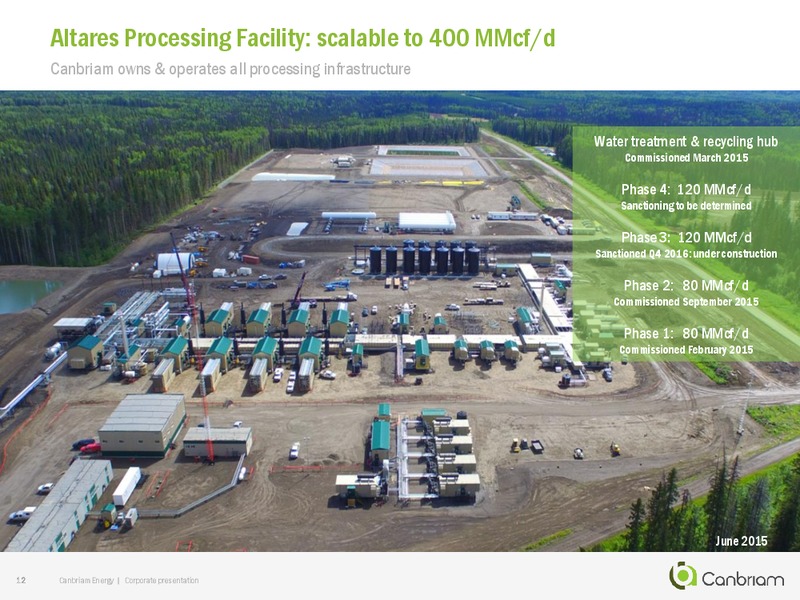 Altares Processing Facility: scalable to 400 MMcf/d

Canbriam owns & operates all processing infrastructure

Water treatment & recycling hub
Commissioned March 2015

Phase 4: 120 MMcf/d
Sanctioning to be determined

Phase 3: 120 MMcf/d
Sanctioned Q4 2016: under construction

Phase 2: 80 MMcf/d
Commissioned September 2015

Phase 1: 80 MMcf/d
Commissioned February 2015

June 2015

12 Canbriam Energy | Corporate presentation

Canbriam